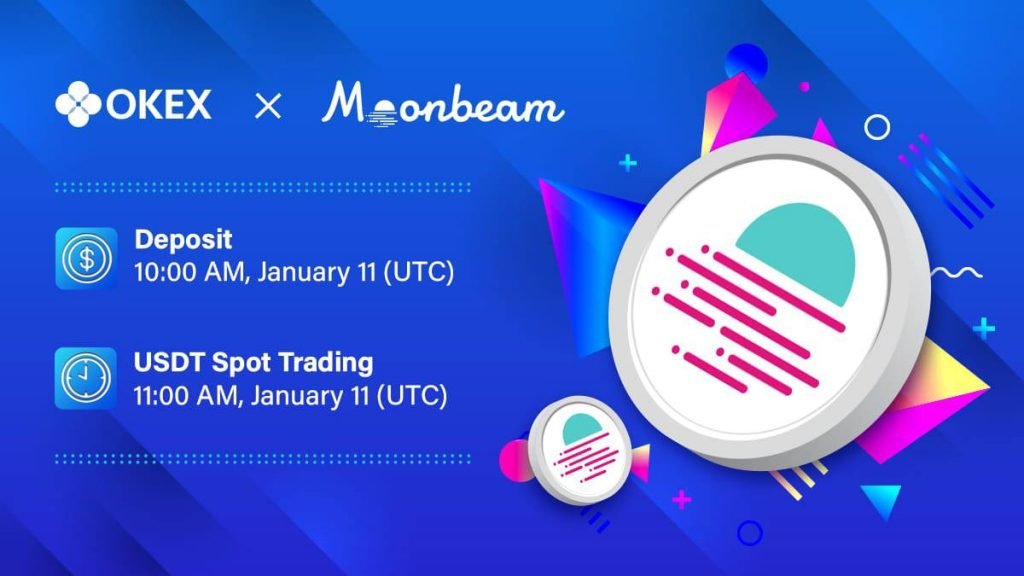 OKEX × Moonbeam

Deposit
10:00 AM, January 11 (UTC)

USDT Spot Trading
11:00 AM, January 11 (UTC)